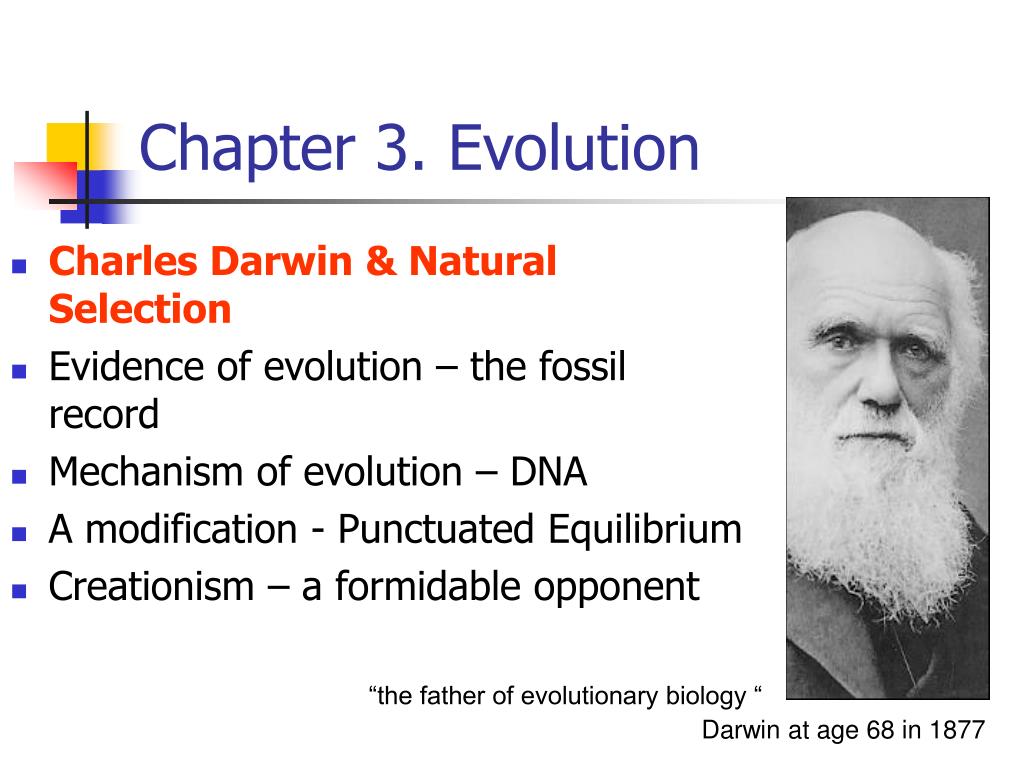 Chapter 3. Evolution

- Charles Darwin & Natural Selection
- Evidence of evolution – the fossil record
- Mechanism of evolution – DNA
- A modification - Punctuated Equilibrium
- Creationism – a formidable opponent

“the father of evolutionary biology “

Darwin at age 68 in 1877